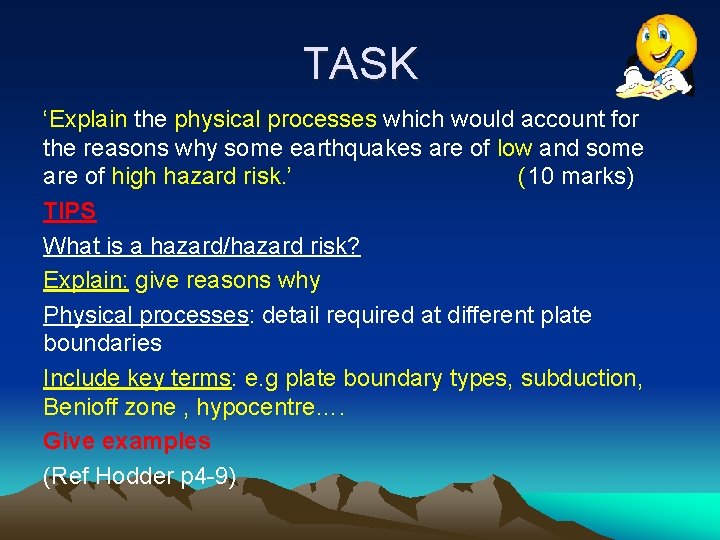 TASK

‘Explain the physical processes which would account for the reasons why some earthquakes are of low and some are of high hazard risk.’ (10 marks)

TIPS

What is a hazard/hazard risk?

Explain: give reasons why

Physical processes: detail required at different plate boundaries

Include key terms: e.g plate boundary types, subduction, Benioff zone , hypocentre….

Give examples

(Ref Hodder p4-9)